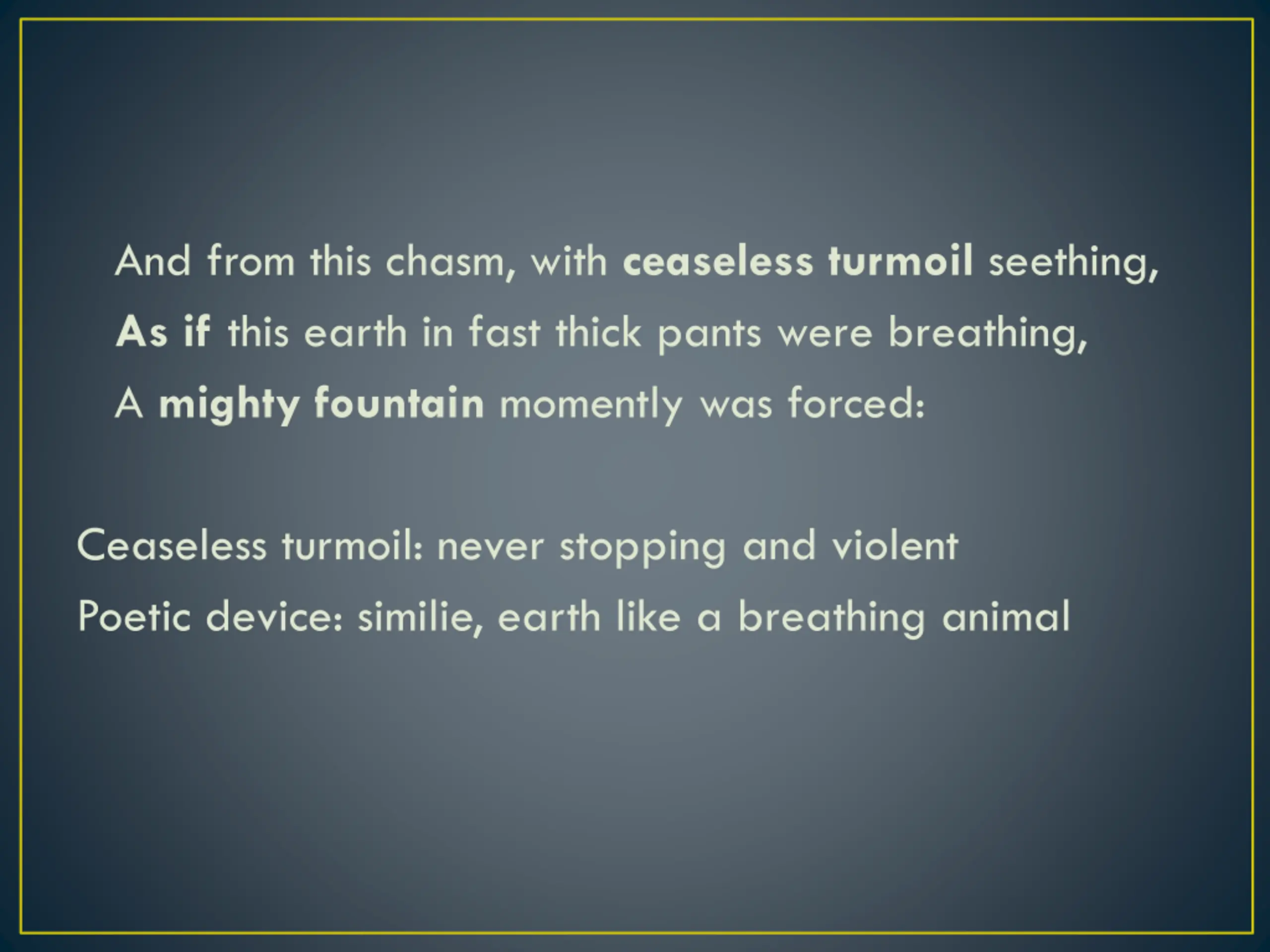 And from this chasm, with ceaseless turmoil seething,
As if this earth in fast thick pants were breathing,
A mighty fountain momently was forced:

Ceaseless turmoil: never stopping and violent
Poetic device: similie, earth like a breathing animal